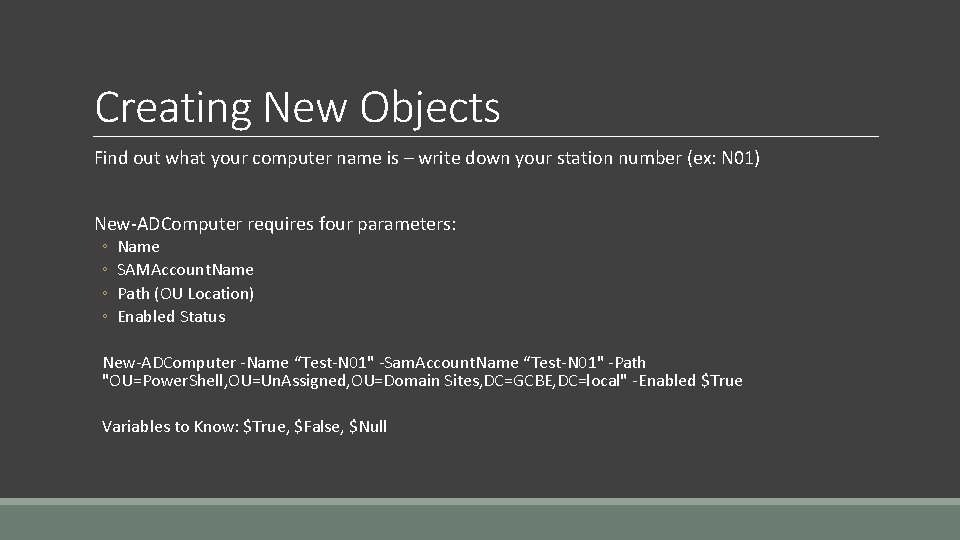 Creating New Objects

Find out what your computer name is – write down your station number (ex: N01)

New-ADComputer requires four parameters:
◦ Name
◦ SAMAccountName
◦ Path (OU Location)
◦ Enabled Status

New-ADComputer -Name “Test-N01" -SamAccountName “Test-N01" -Path "OU=PowerShell,OU=UnAssigned,OU=Domain Sites,DC=GCBE,DC=local" -Enabled $True

Variables to Know: $True, $False, $Null